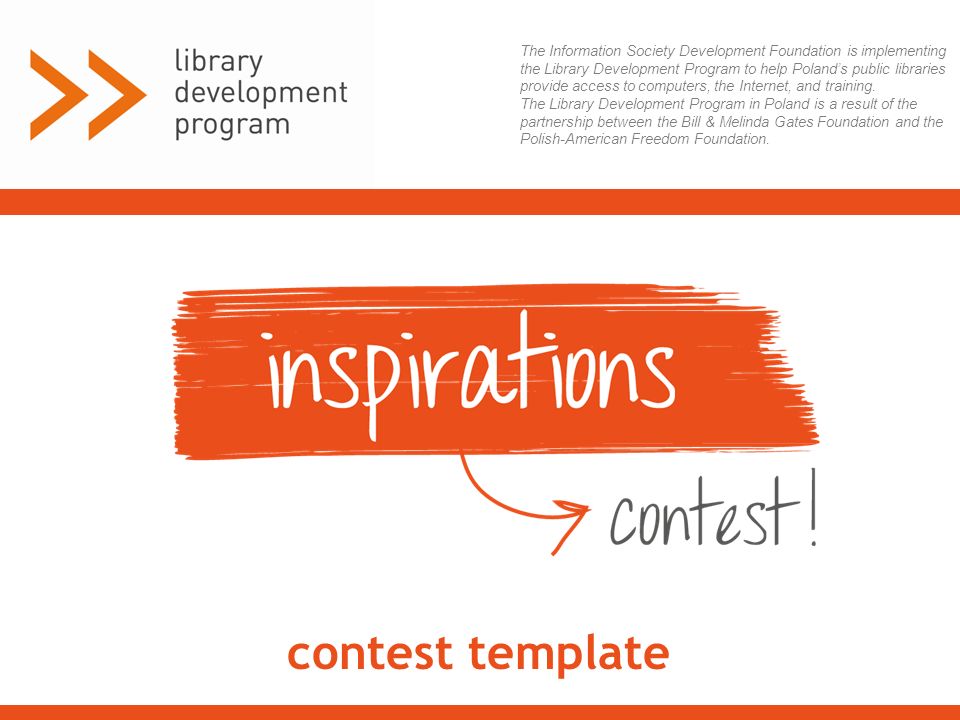 library development program

The Information Society Development Foundation is implementing the Library Development Program to help Poland's public libraries provide access to computers, the Internet, and training.
The Library Development Program in Poland is a result of the partnership between the Bill & Melinda Gates Foundation and the Polish-American Freedom Foundation.

inspirations

contest!

contest template